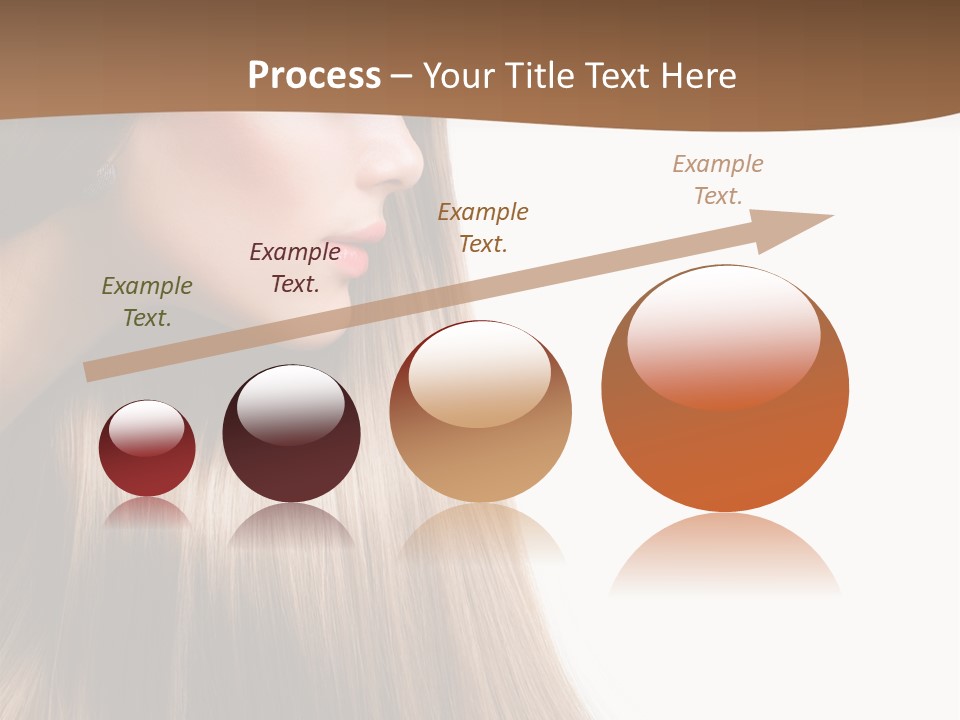 Process – Your Title Text Here

Example Text.

Example Text.

Example Text.

Example Text.